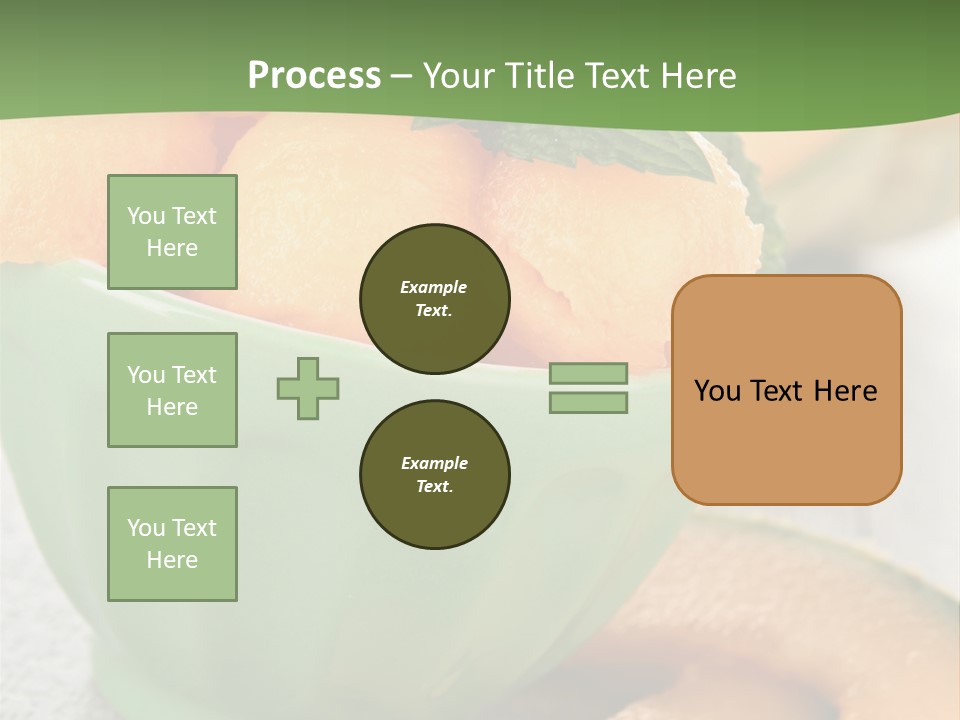 Process – Your Title Text Here

You Text Here

You Text Here

You Text Here

Example Text.

Example Text.

You Text Here